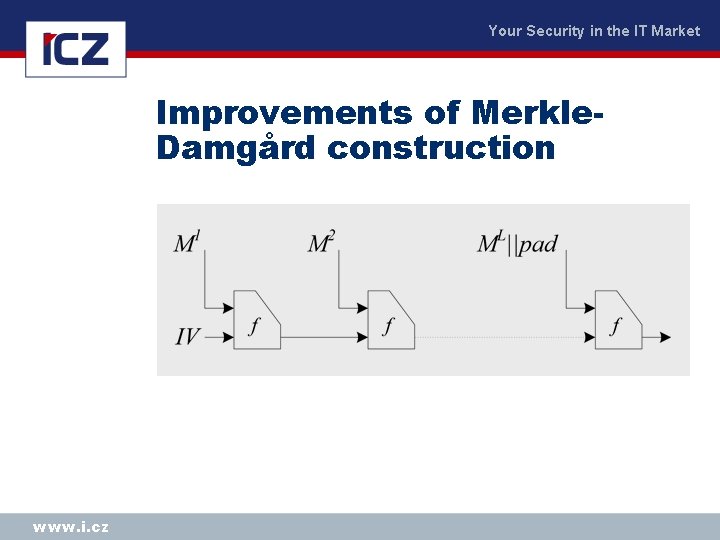 ICZ

Your Security in the IT Market

Improvements of Merkle-Damgård construction

$M^1$

$M^2$

$M^L||pad$

$IV$

$f$

$f$

$f$

www.i.cz